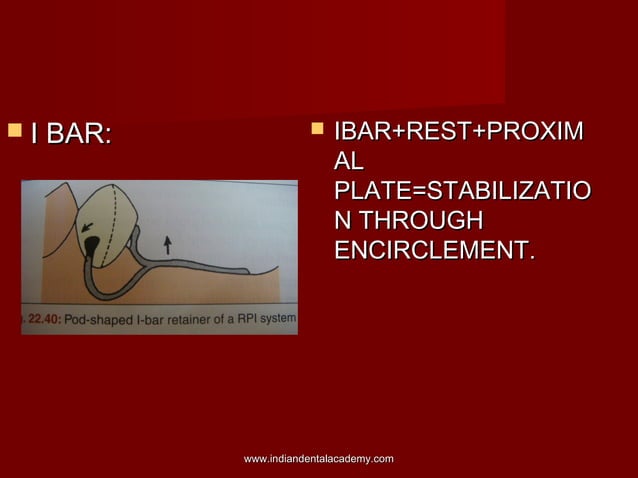 I BAR:

. 22.40: Pod-shaped I-bar retainer of a RPI system

IBAR+REST+PROXIMAL PLATE=STABILIZATION THROUGH ENCIRCLEMENT.

www.indiandentalacademy.com